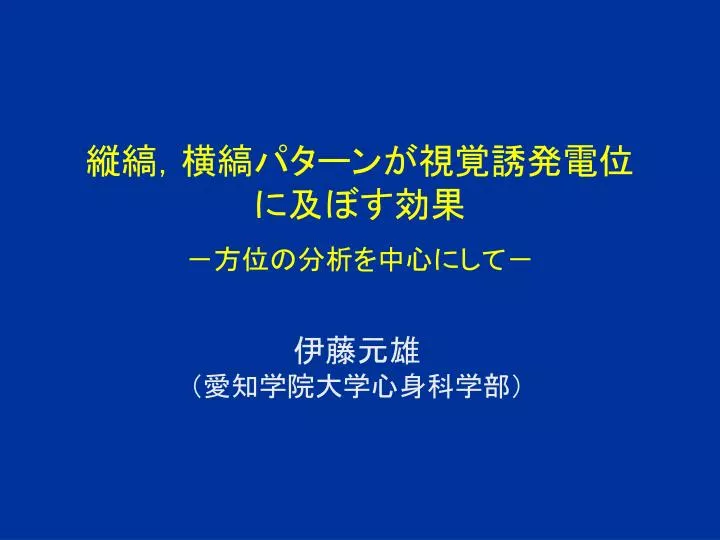 縦縞，横縞パターンが視覚誘発電位に及ぼす効果

－方位の分析を中心にして－

伊藤元雄
（愛知学院大学心身科学部）